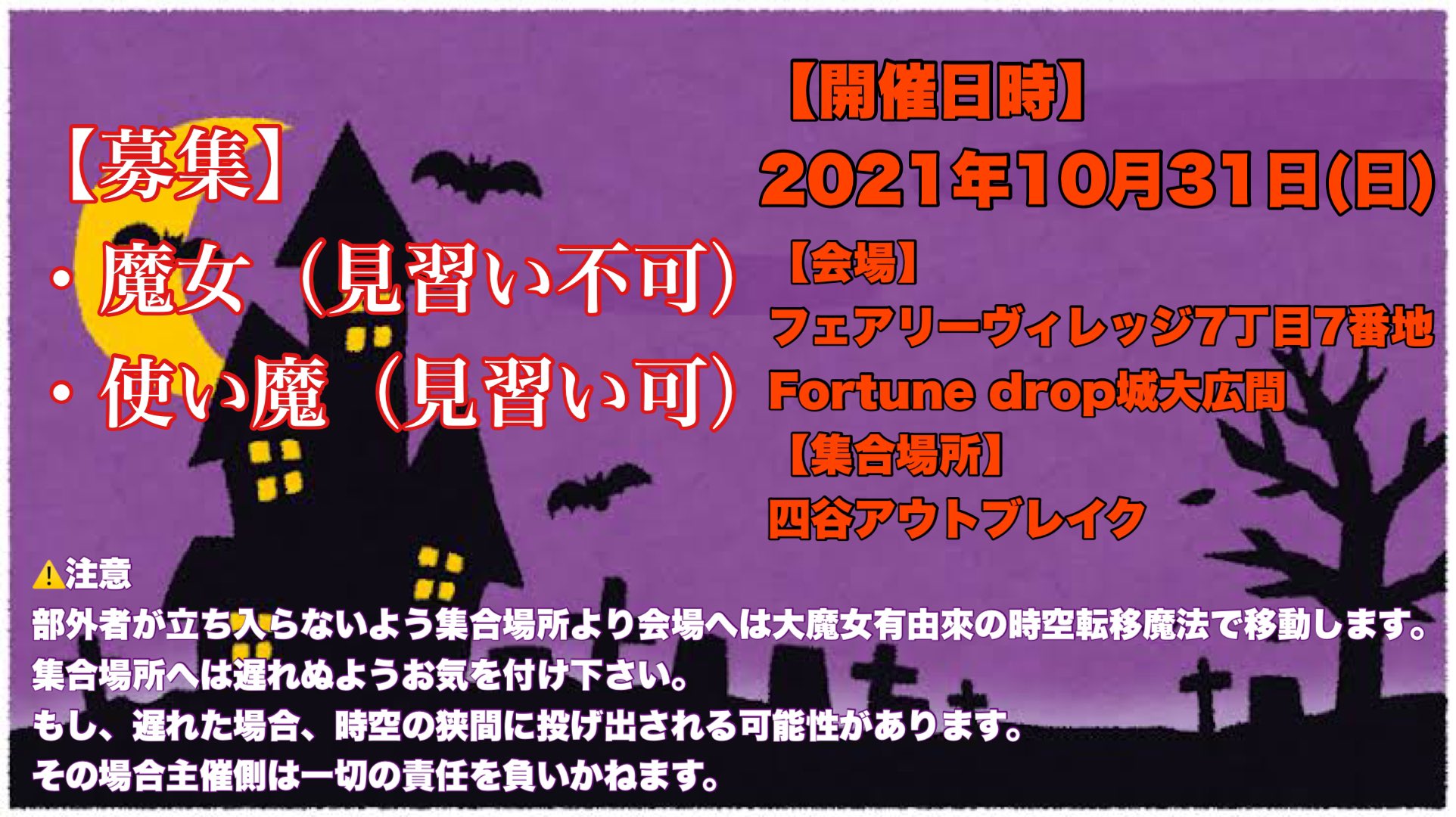 【募集】

・魔女（見習い不可）

・使い魔（見習い可）

【開催日時】

2021年10月31日(日)

【会場】

フェアリーヴィレッジ7丁目7番地

Fortune drop城大広間

【集合場所】

四谷アウトブレイク

⚠注意

部外者が立ち入らないよう集合場所より会場へは大魔女有由來の時空転移魔法で移動します。

集合場所へは遅れぬようお気を付け下さい。

もし、遅れた場合、時空の狭間に投げ出される可能性があります。

その場合主催側は一切の責任を負いかねます。